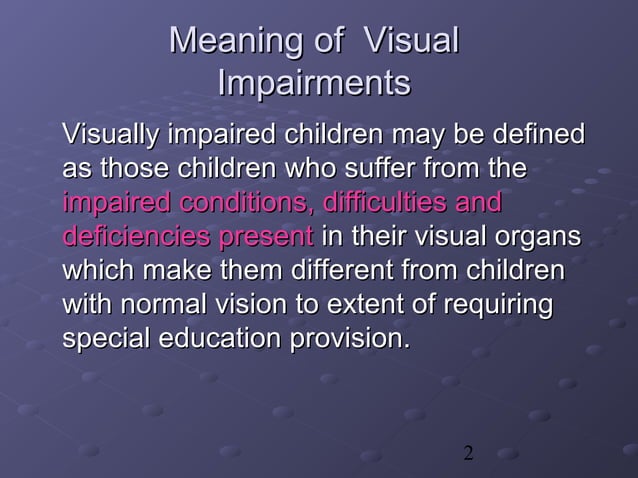 Meaning of Visual Impairments

Visually impaired children may be defined as those children who suffer from the impaired conditions, difficulties and deficiencies present in their visual organs which make them different from children with normal vision to extent of requiring special education provision.

2